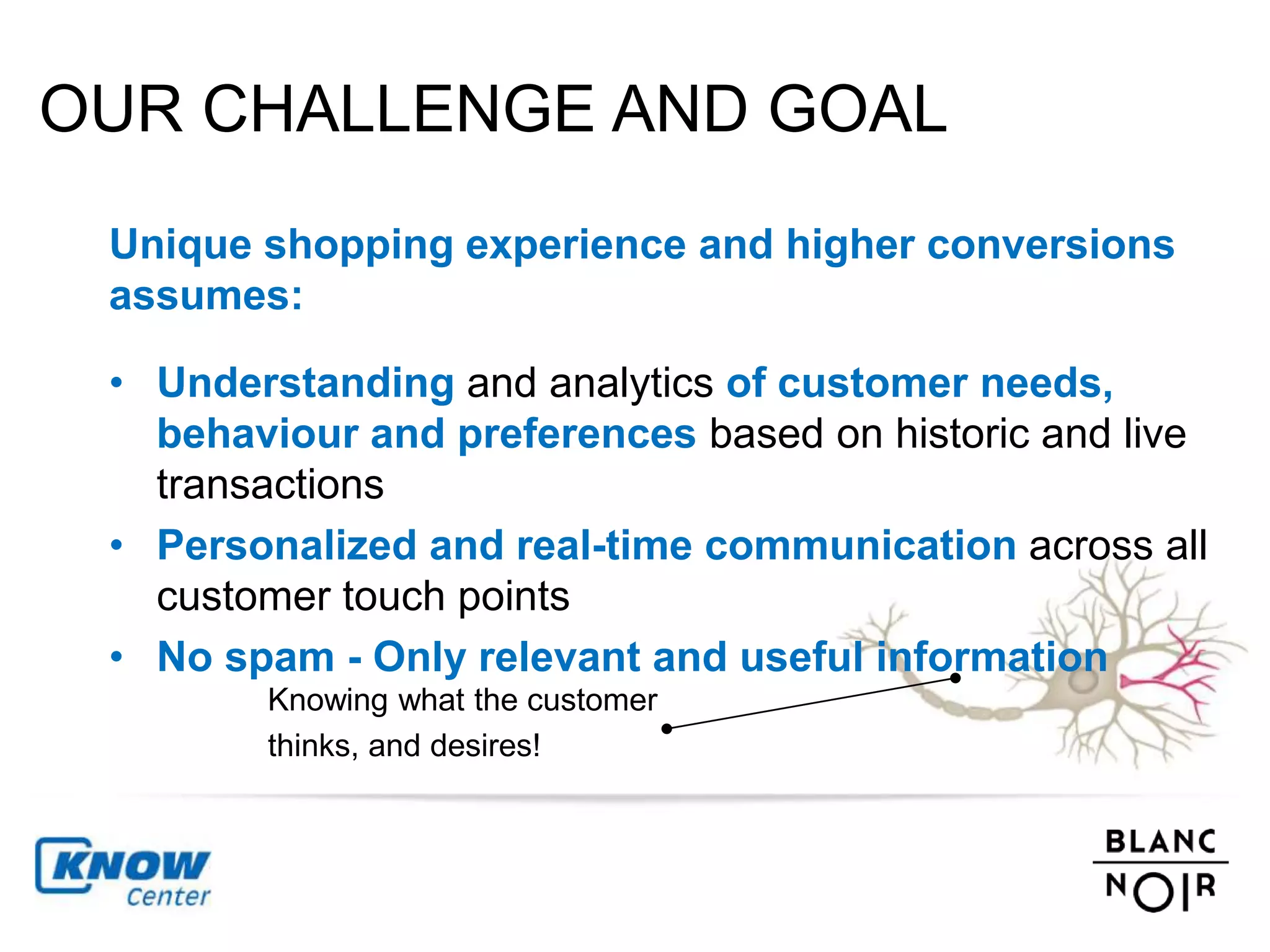 OUR CHALLENGE AND GOAL

Unique shopping experience and higher conversions assumes:

• Understanding and analytics of customer needs, behaviour and preferences based on historic and live transactions
• Personalized and real-time communication across all customer touch points
• No spam - Only relevant and useful information

Knowing what the customer thinks, and desires!

KNOW Center

BLANC NOIR